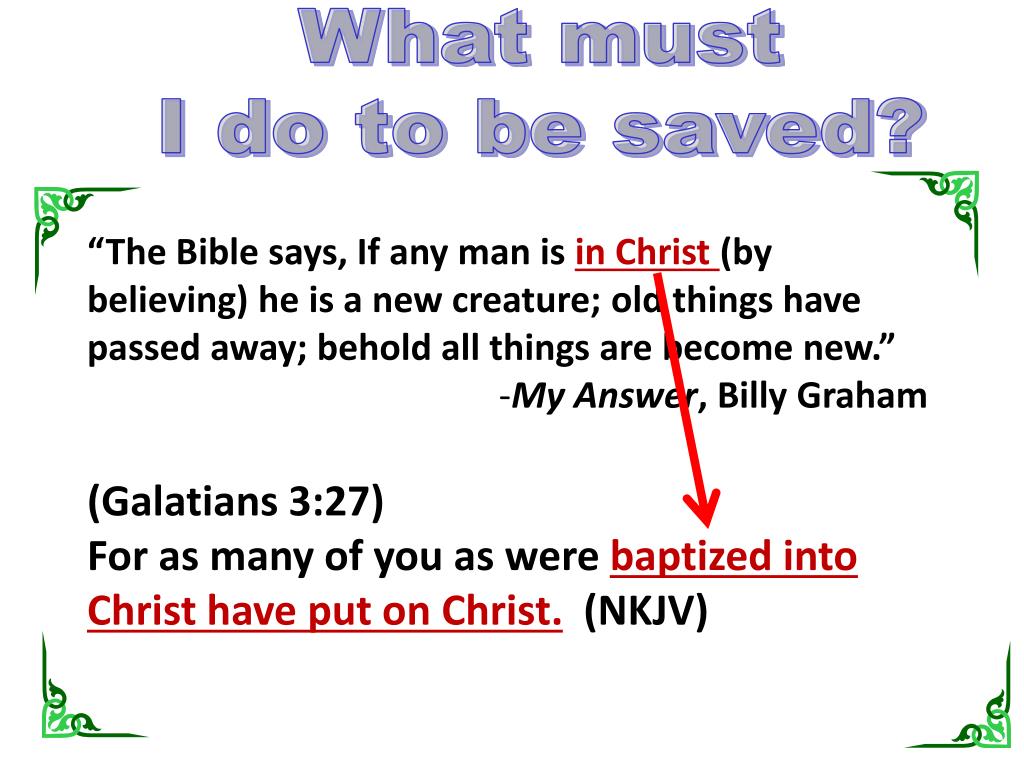 What must I do to be saved?

“The Bible says, If any man is in Christ (by believing) he is a new creature; old things have passed away; behold all things are become new.”
-My Answer, Billy Graham

(Galatians 3:27)
For as many of you as were baptized into Christ have put on Christ. (NKJV)